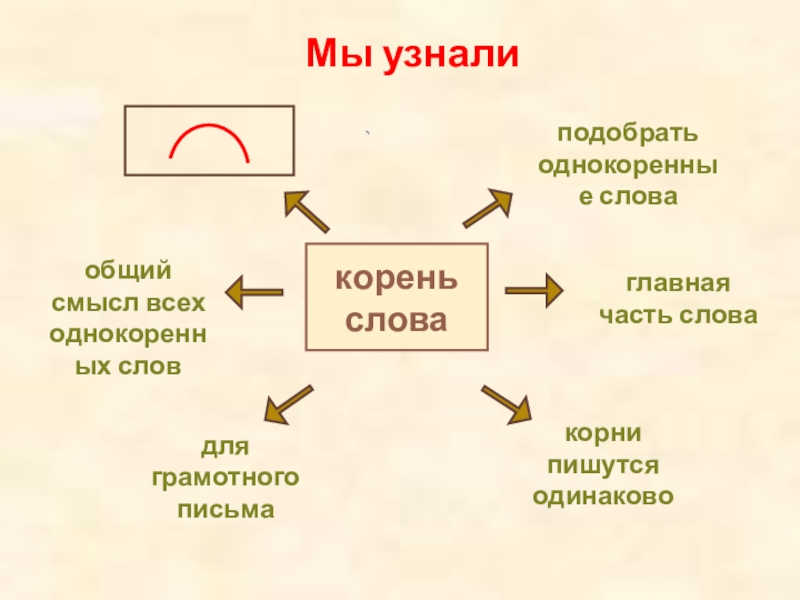 Мы узнали

подобрать однокоренные слова

общий смысл всех однокоренных слов

корень слова

главная часть слова

для грамотного письма

корни пишутся одинаково